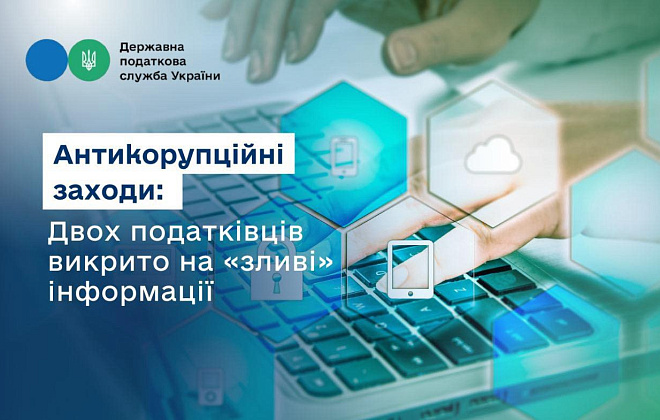 Державна податкова служба України

Антикорупційні заходи:

Двох податківців викрито на «зливі» інформації